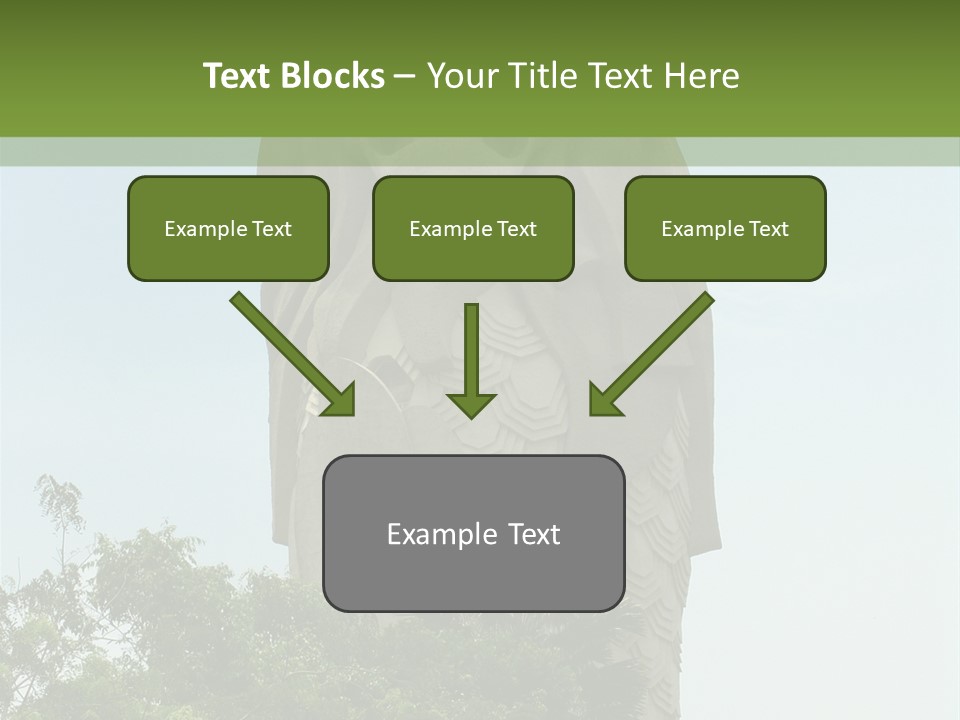 Text Blocks – Your Title Text Here

Example Text

Example Text

Example Text

Example Text